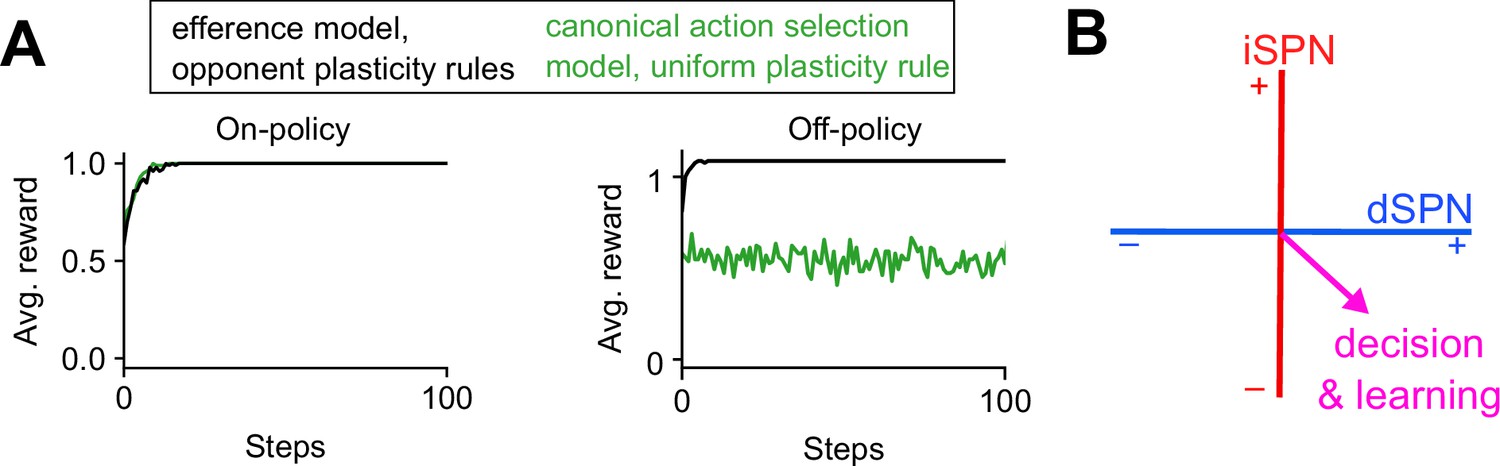 A

efference model, opponent plasticity rules

canonical action selection model, uniform plasticity rule

On-policy

Avg. reward

1.0

0.5

0.0

0

100

Steps

Off-policy

Avg. reward

1

0

0

100

Steps

B

iSPN

+

−

dSPN

−

+

decision & learning